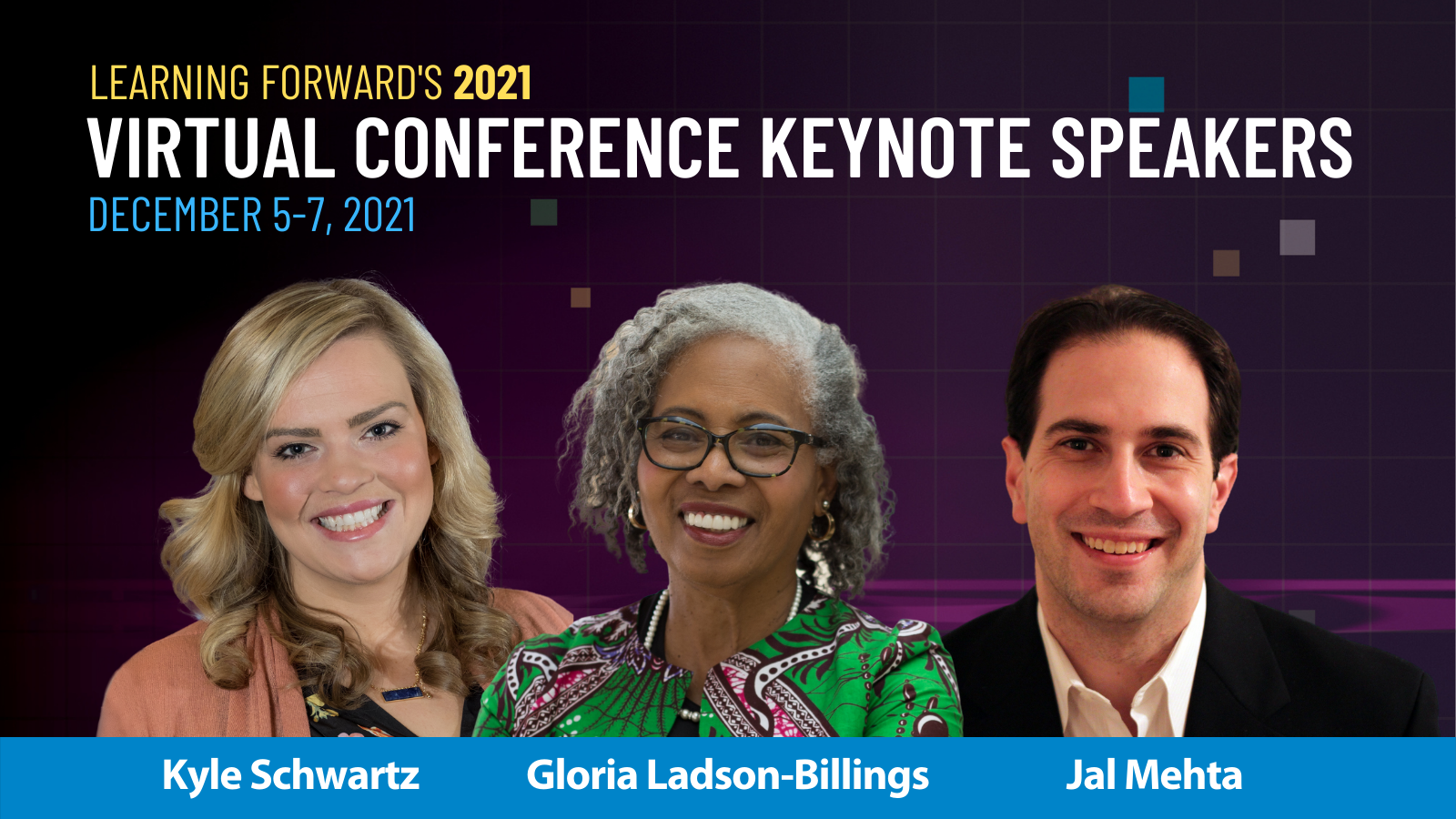 LEARNING FORWARD'S 2021
VIRTUAL CONFERENCE KEYNOTE SPEAKERS
DECEMBER 5-7, 2021

Kyle Schwartz
Gloria Ladson-Billings
Jal Mehta